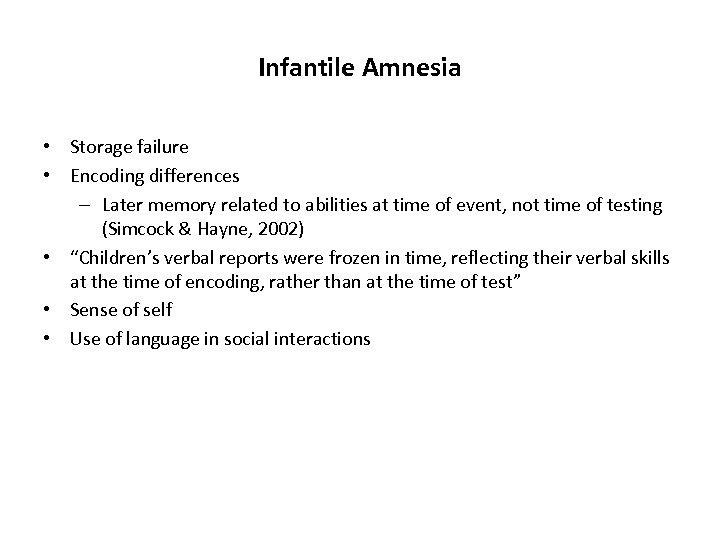 Infantile Amnesia

• Storage failure
• Encoding differences
 – Later memory related to abilities at time of event, not time of testing (Simcock & Hayne, 2002)
• “Children’s verbal reports were frozen in time, reflecting their verbal skills at the time of encoding, rather than at the time of test”
• Sense of self
• Use of language in social interactions